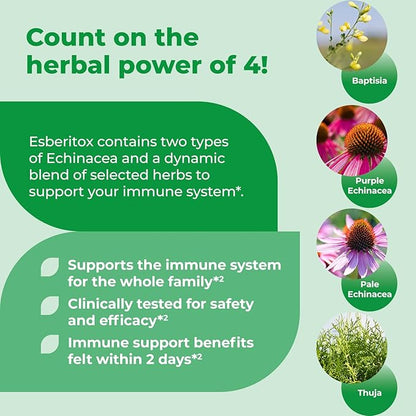 Count on the herbal power of 4!

Esberitox contains two types of Echinacea and a dynamic blend of selected herbs to support your immune system*.

Supports the immune system for the whole family*2

Clinically tested for safety and efficacy*2

Immune support benefits felt within 2 days*2

Baptisia

Purple Echinacea

Pale Echinacea

Thuja